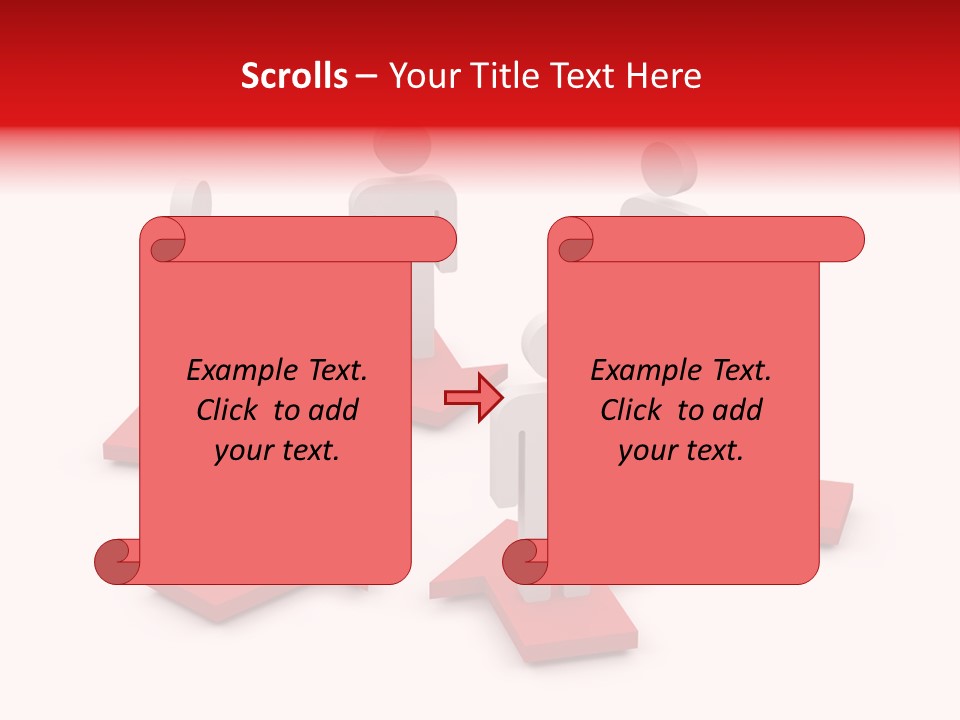 Scrolls – Your Title Text Here

Example Text. Click to add your text.

Example Text. Click to add your text.